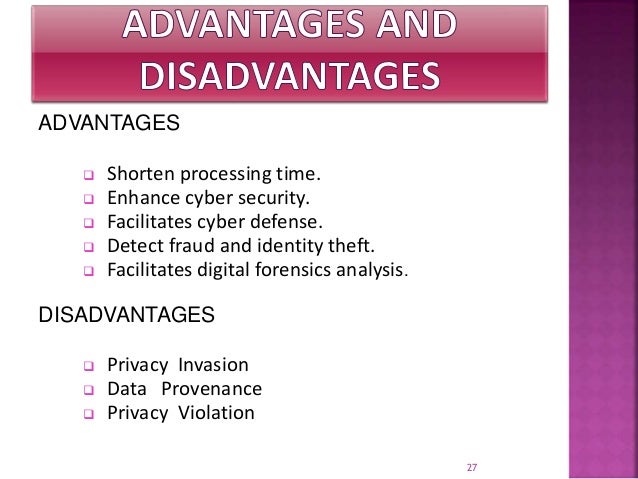 ADVANTAGES AND DISADVANTAGES

ADVANTAGES

- Shorten processing time.
- Enhance cyber security.
- Facilitates cyber defense.
- Detect fraud and identity theft.
- Facilitates digital forensics analysis.

DISADVANTAGES

- Privacy Invasion
- Data Provenance
- Privacy Violation

27